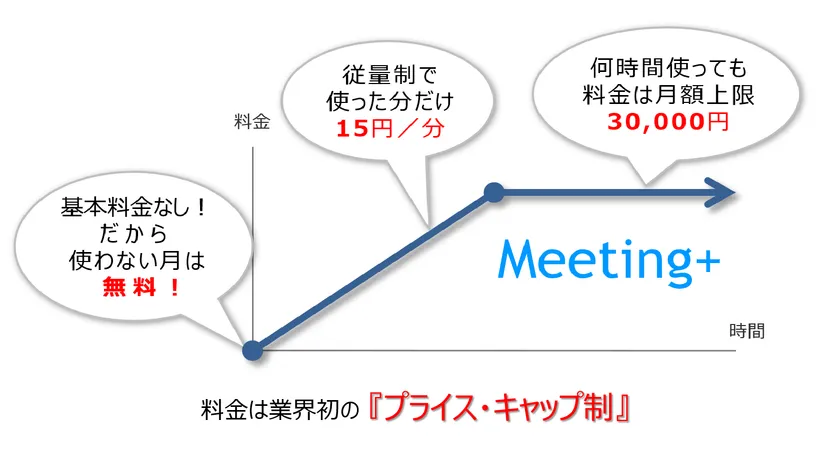 料金

基本料金なし！
だから
使わない月は
無料！

従量制で
使った分だけ
15円／分

何時間使っても
料金は月額上限
30,000円

Meeting+

時間

料金は業界初の『プライス・キャップ制』